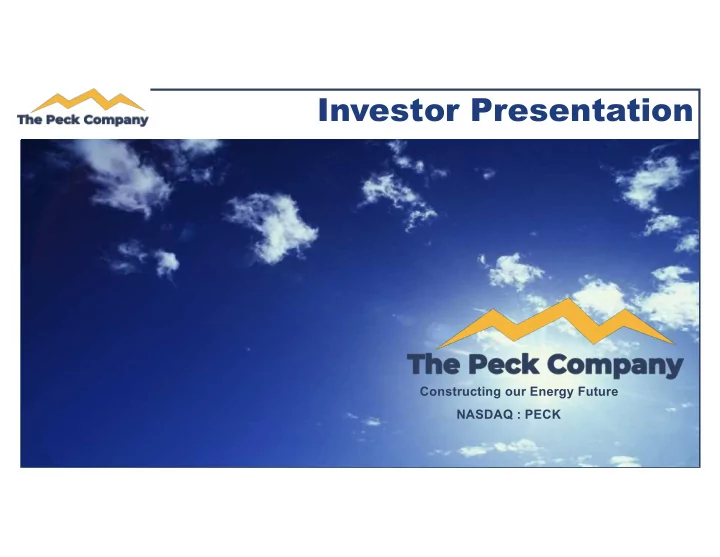 The Peck Company

Investor Presentation

The Peck Company

Constructing our Energy Future

NASDAQ : PECK